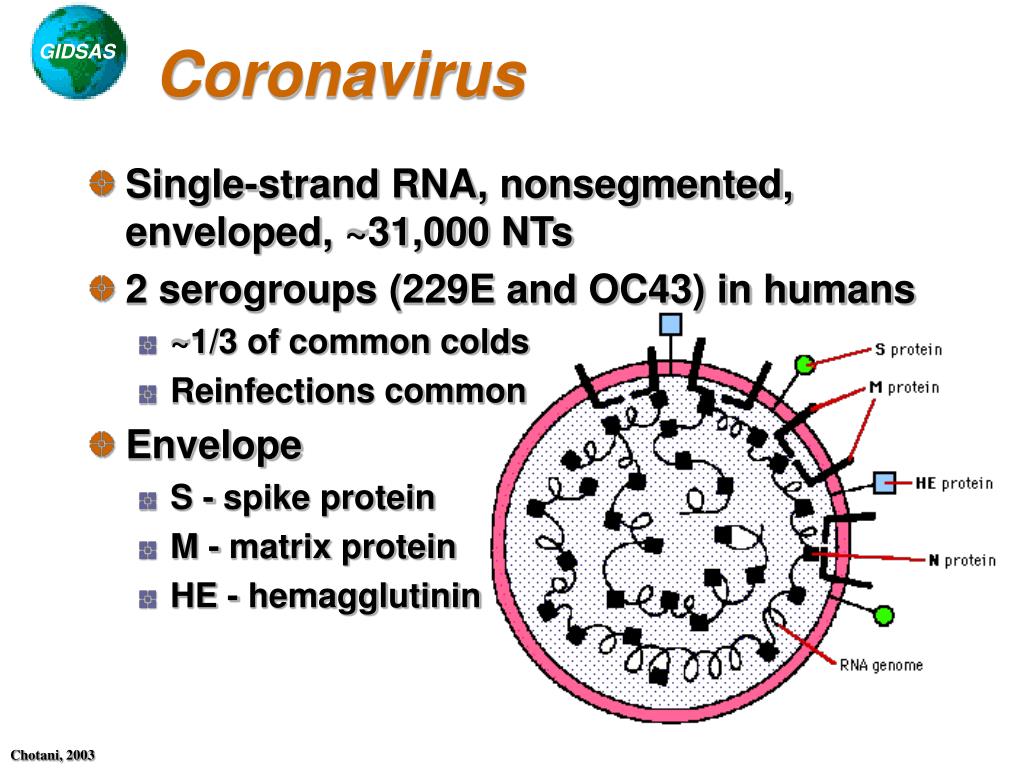 GIDSAS

Coronavirus

Single-strand RNA, nonsegmented, enveloped, ~31,000 NTs

2 serogroups (229E and OC43) in humans

~1/3 of common colds

Reinfections common

Envelope

S - spike protein

M - matrix protein

HE - hemagglutinin

S protein

M protein

HE protein

N protein

RNA genome

Chotani, 2003